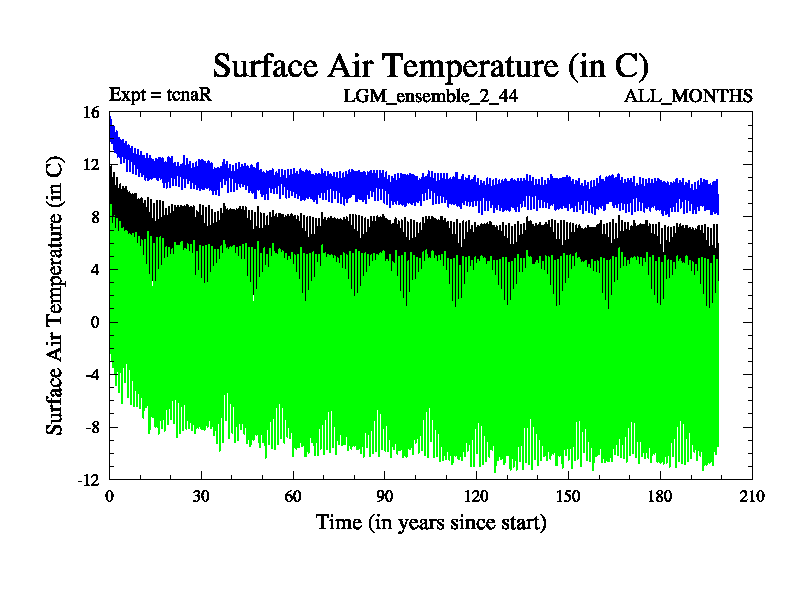 Surface Air Temperature (in C)

Expt = tcnaR

LGM_ensemble_2_44

ALL_MONTHS

Surface Air Temperature (in C)

16
12
8
4
0
-4
-8
-12

0
30
60
90
120
150
180
210

Time (in years since start)